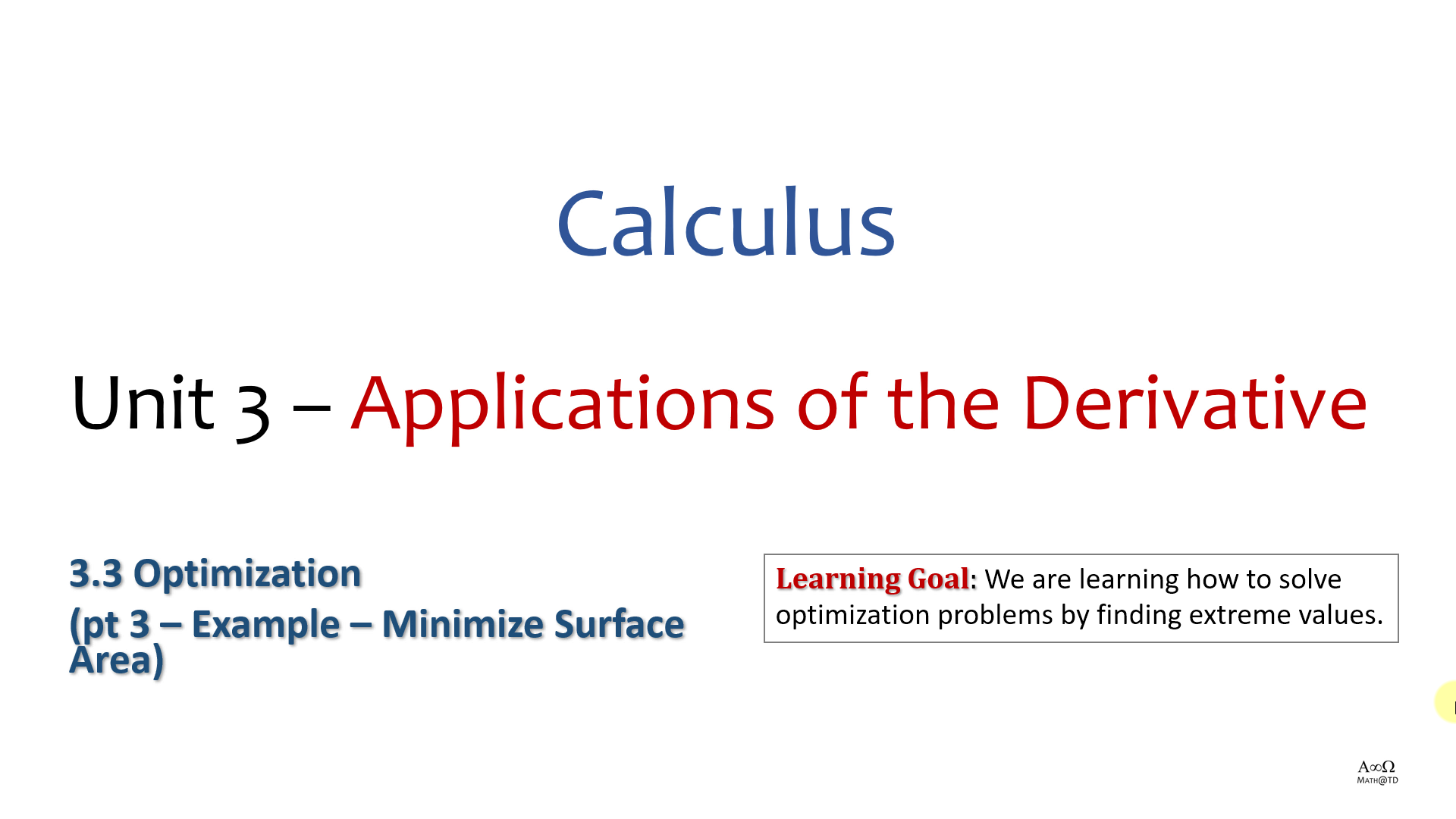 Calculus

Unit 3 – Applications of the Derivative

3.3 Optimization
(pt 3 – Example – Minimize Surface Area)

Learning Goal: We are learning how to solve optimization problems by finding extreme values.

A∞Ω
MATH@TD